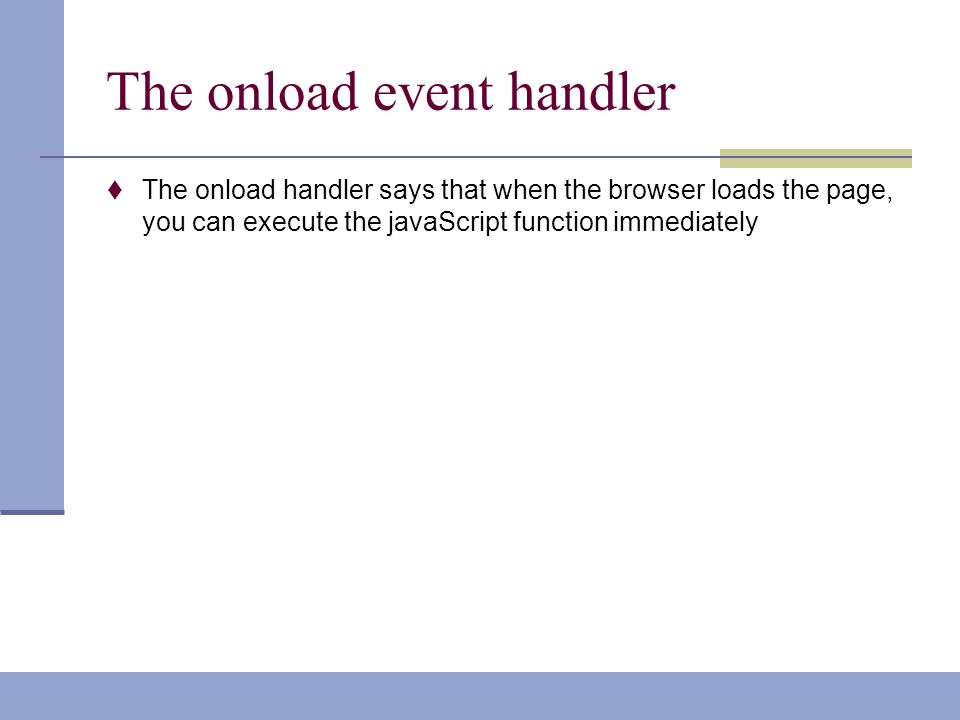 The onload event handler

♦ The onload handler says that when the browser loads the page, you can execute the javaScript function immediately